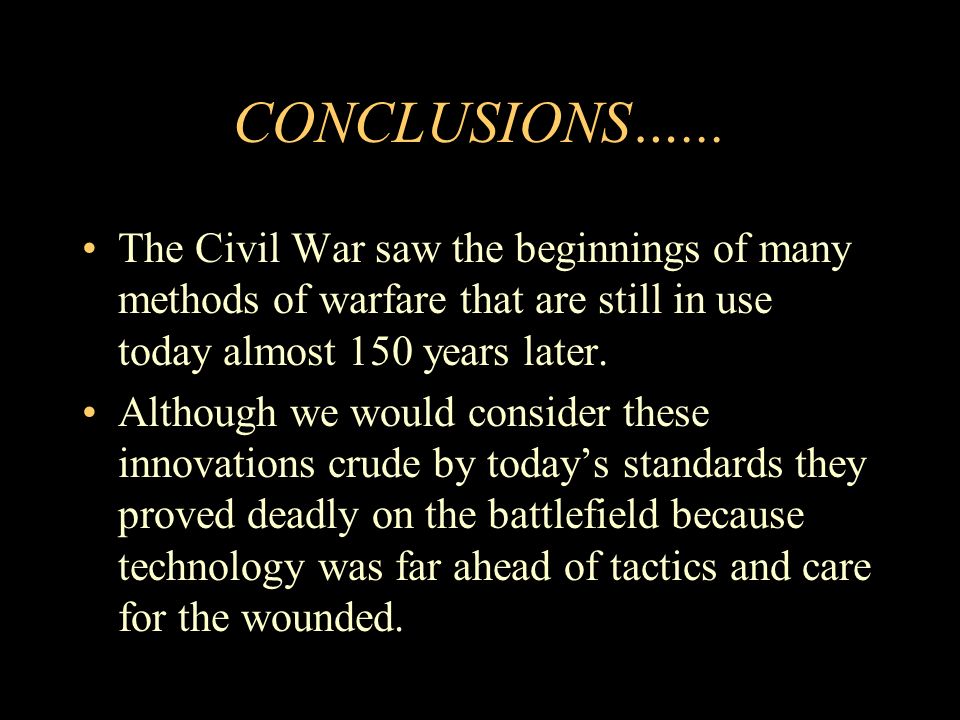 CONCLUSIONS……

• The Civil War saw the beginnings of many methods of warfare that are still in use today almost 150 years later.

• Although we would consider these innovations crude by today’s standards they proved deadly on the battlefield because technology was far ahead of tactics and care for the wounded.